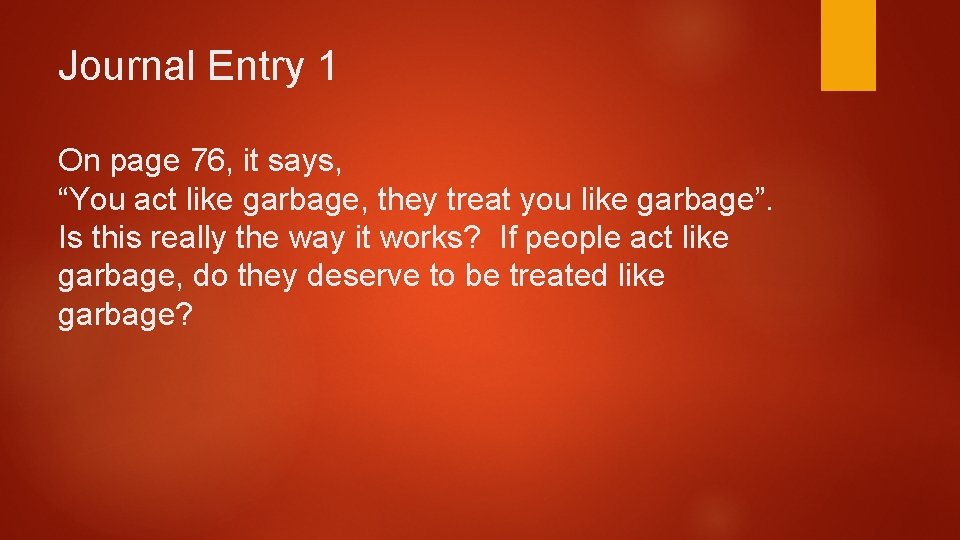 Journal Entry 1

On page 76, it says,
“You act like garbage, they treat you like garbage”. Is this really the way it works? If people act like garbage, do they deserve to be treated like garbage?